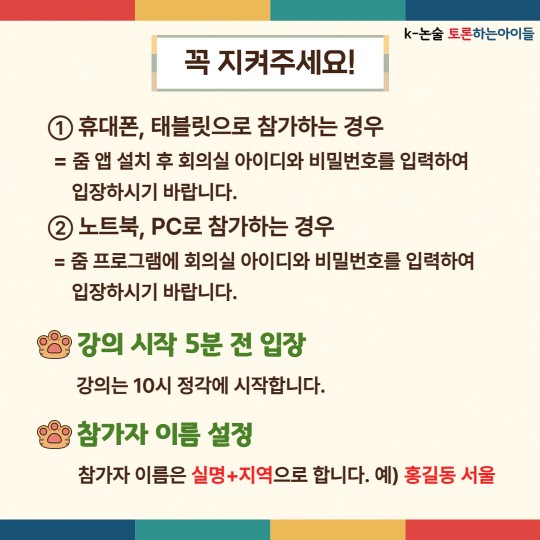 k-논술 토론하는아이들

꼭 지켜주세요!

① 휴대폰, 태블릿으로 참가하는 경우
= 줌 앱 설치 후 회의실 아이디와 비밀번호를 입력하여 입장하시기 바랍니다.

② 노트북, PC로 참가하는 경우
= 줌 프로그램에 회의실 아이디와 비밀번호를 입력하여 입장하시기 바랍니다.

강의 시작 5분 전 입장

강의는 10시 정각에 시작합니다.

참가자 이름 설정

참가자 이름은 실명+지역으로 합니다. 예) 홍길동 서울